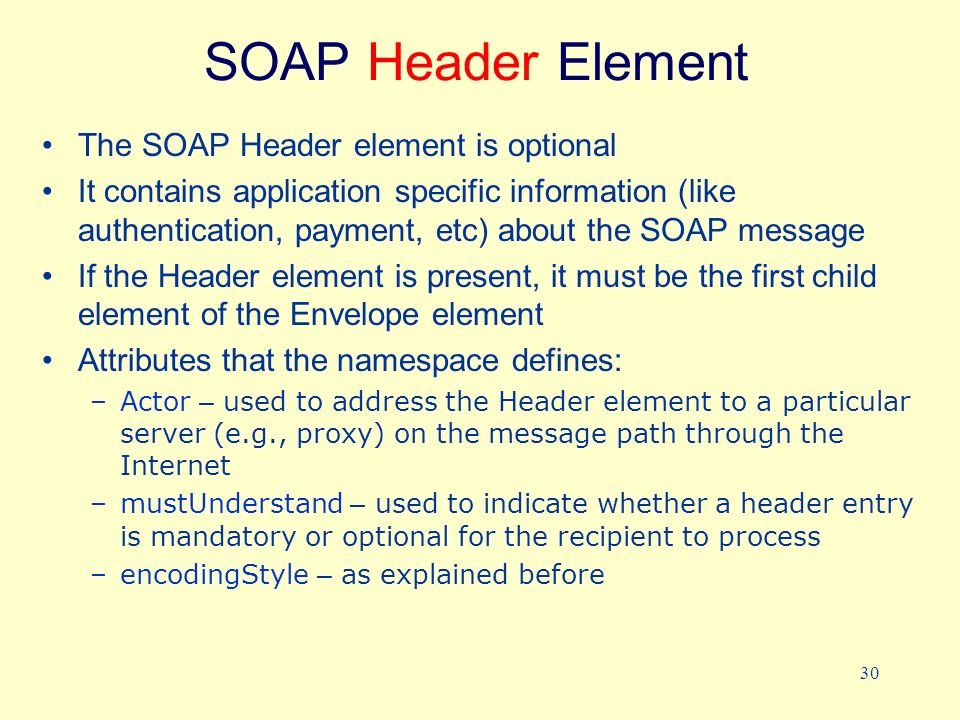 SOAP Header Element

• The SOAP Header element is optional
• It contains application specific information (like authentication, payment, etc) about the SOAP message
• If the Header element is present, it must be the first child element of the Envelope element
• Attributes that the namespace defines:
  – Actor – used to address the Header element to a particular server (e.g., proxy) on the message path through the Internet
  – mustUnderstand – used to indicate whether a header entry is mandatory or optional for the recipient to process
  – encodingStyle – as explained before

30